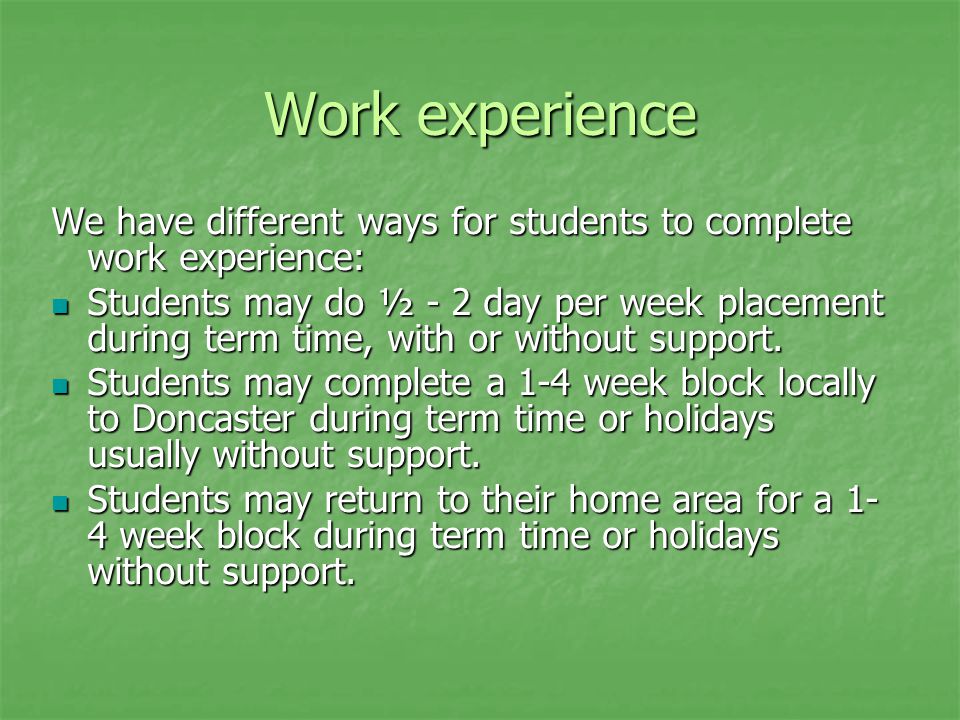 Work experience

We have different ways for students to complete work experience:

- Students may do ½ - 2 day per week placement during term time, with or without support.
- Students may complete a 1-4 week block locally to Doncaster during term time or holidays usually without support.
- Students may return to their home area for a 1-4 week block during term time or holidays without support.